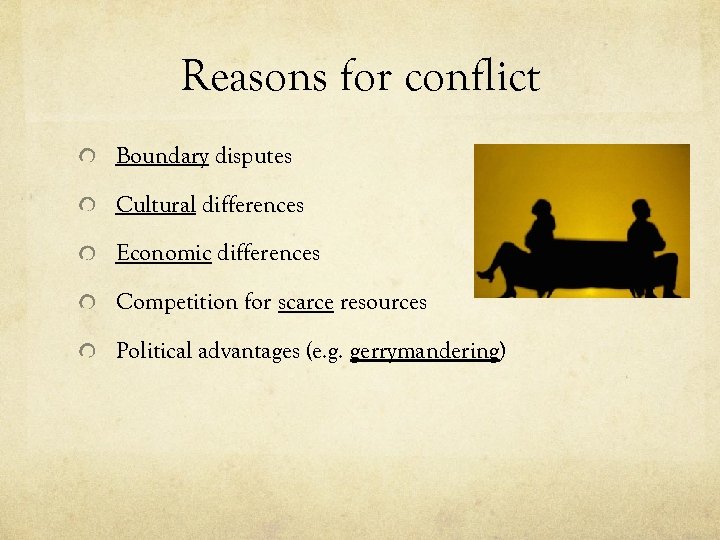 Reasons for conflict

Boundary disputes

Cultural differences

Economic differences

Competition for scarce resources

Political advantages (e.g. gerrymandering)